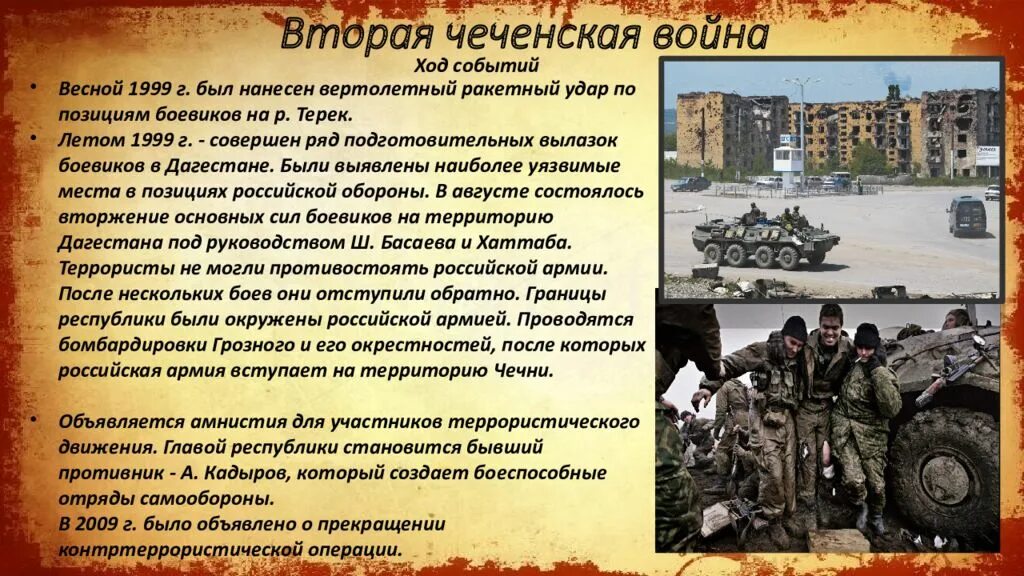 Вторая чеченская война

Ход событий

• Весной 1999 г. был нанесен вертолетный ракетный удар по позициям боевиков на р. Терек.

• Летом 1999 г. - совершен ряд подготовительных вылазок боевиков в Дагестане. Были выявлены наиболее уязвимые места в позициях российской обороны. В августе состоялось вторжение основных сил боевиков на территорию Дагестана под руководством Ш. Басаева и Хаттаба. Террористы не могли противостоять российской армии. После нескольких боев они отступили обратно. Границы республики были окружены российской армией. Проводятся бомбардировки Грозного и его окрестностей, после которых российская армия вступает на территорию Чечни.

• Объявляется амнистия для участников террористического движения. Главой республики становится бывший противник - А. Кадыров, который создает боеспособные отряды самообороны.
В 2009 г. было объявлено о прекращении контртеррористической операции.